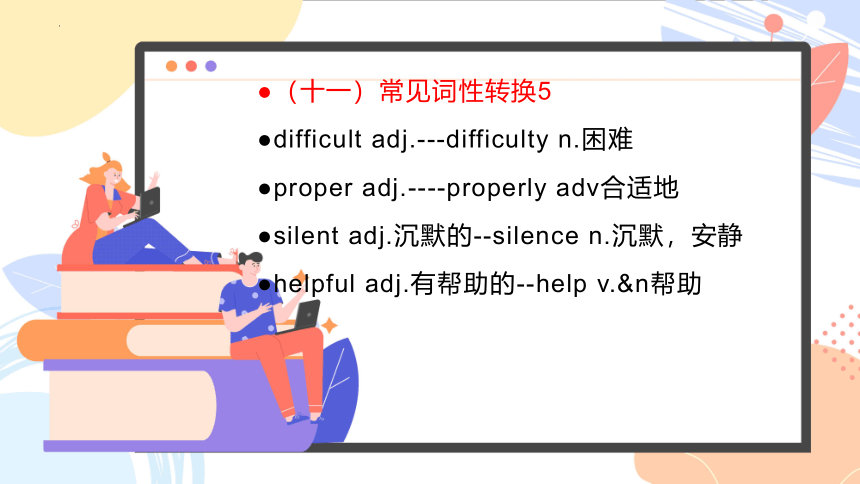 ●（十一）常见词性转换5

●difficult adj.---difficulty n.困难

●proper adj.----properly adv合适地

●silent adj.沉默的--silence n.沉默，安静

●helpful adj.有帮助的--help v.&n帮助